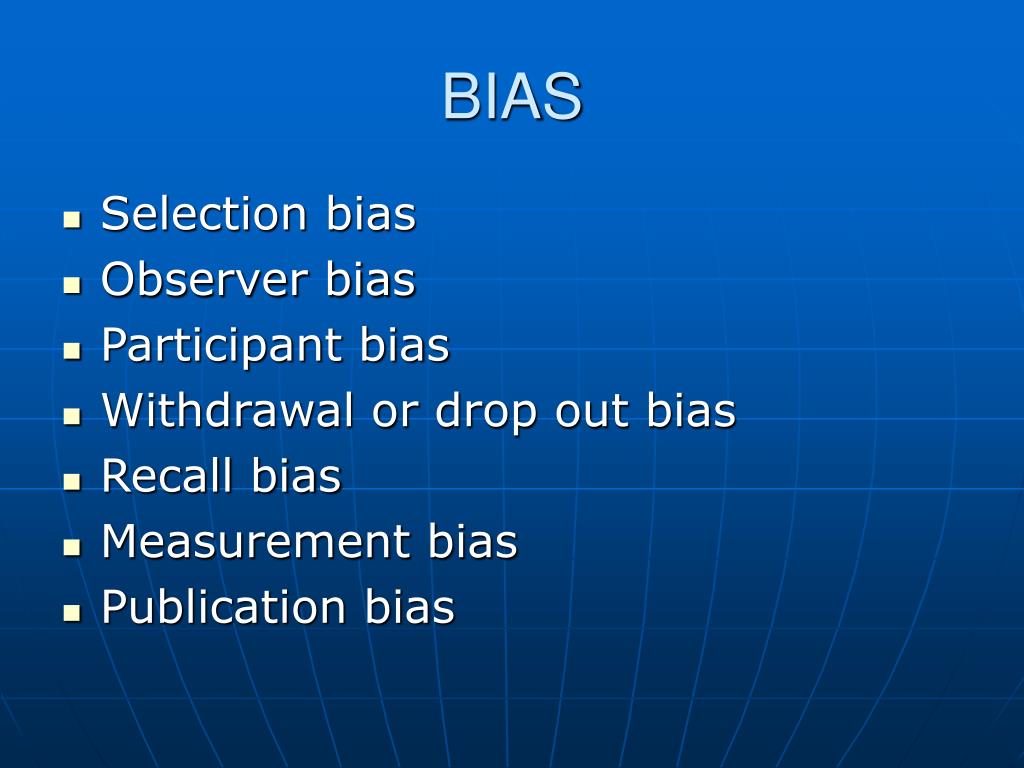 BIAS

- Selection bias
- Observer bias
- Participant bias
- Withdrawal or drop out bias
- Recall bias
- Measurement bias
- Publication bias